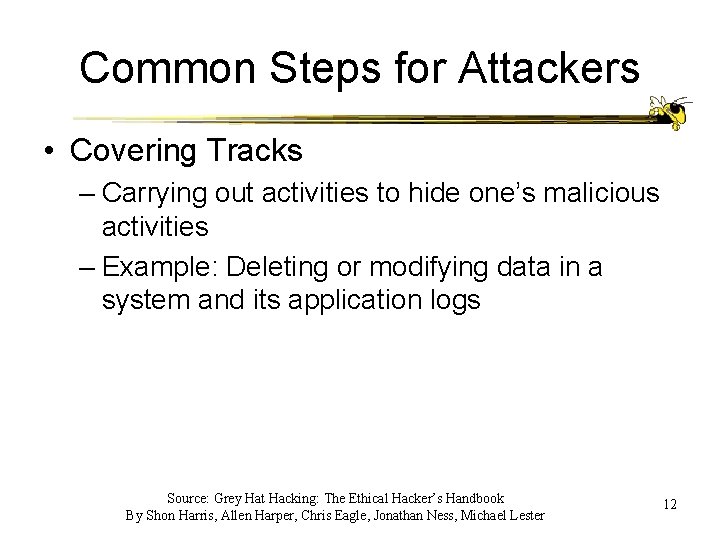 Common Steps for Attackers

• Covering Tracks

– Carrying out activities to hide one's malicious activities

– Example: Deleting or modifying data in a system and its application logs

Source: Grey Hat Hacking: The Ethical Hacker's Handbook
By Shon Harris, Allen Harper, Chris Eagle, Jonathan Ness, Michael Lester

12